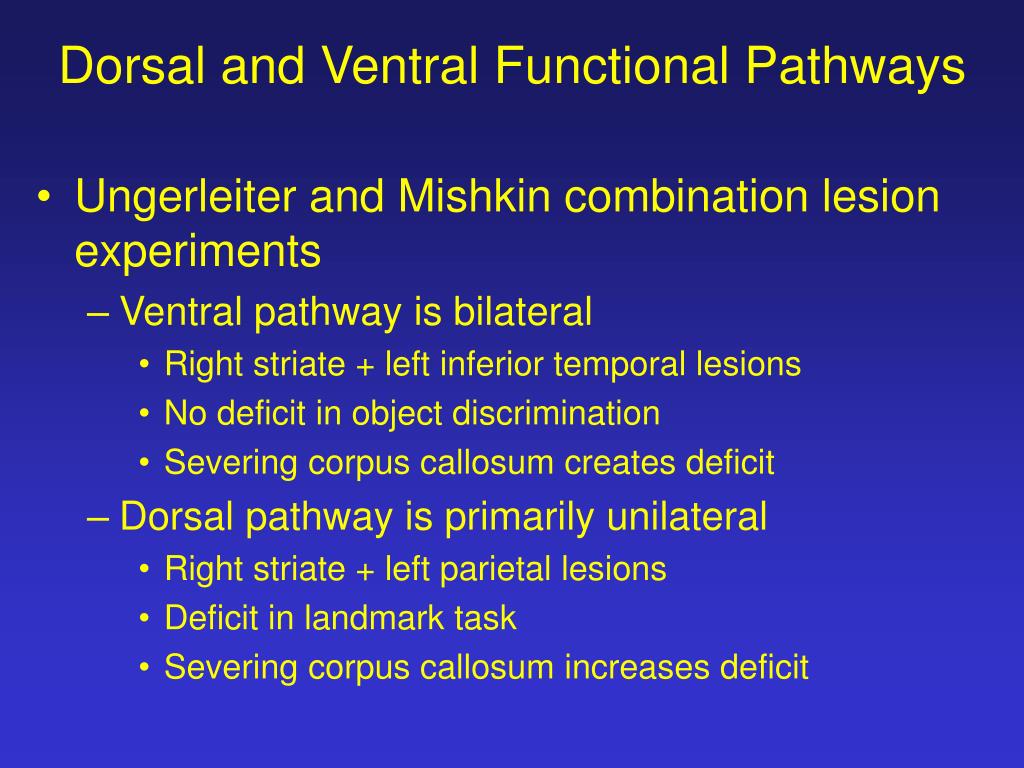 Dorsal and Ventral Functional Pathways

• Ungerleiter and Mishkin combination lesion experiments
– Ventral pathway is bilateral
• Right striate + left inferior temporal lesions
• No deficit in object discrimination
• Severing corpus callosum creates deficit
– Dorsal pathway is primarily unilateral
• Right striate + left parietal lesions
• Deficit in landmark task
• Severing corpus callosum increases deficit